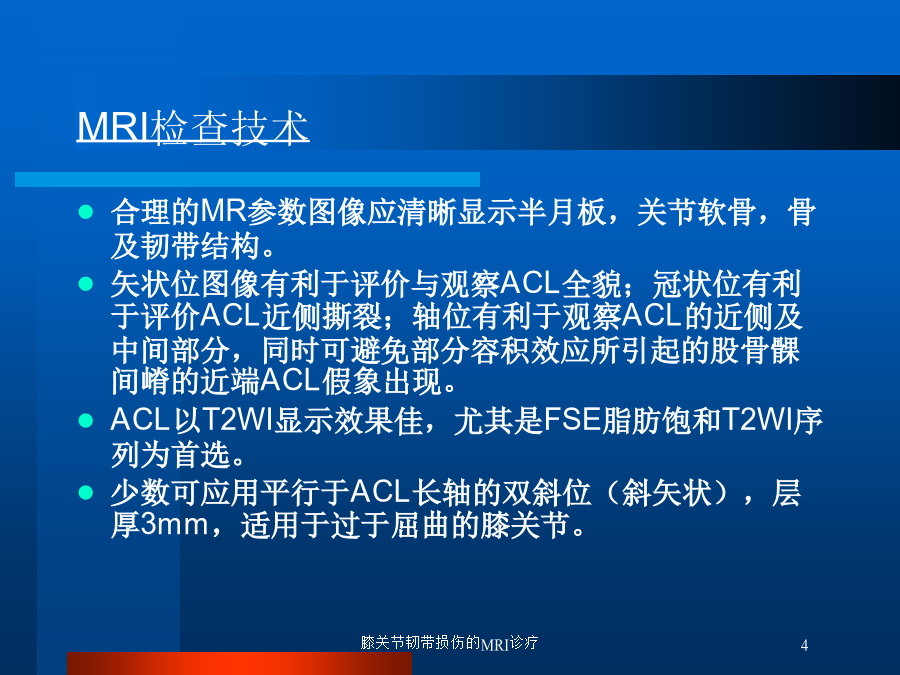 MRI检查技术

- 合理的MR参数图像应清晰显示半月板，关节软骨，骨及韧带结构。
- 矢状位图像有利于评价与观察ACL全貌；冠状位有利于评价ACL近侧撕裂；轴位有利于观察ACL的近侧及中间部分，同时可避免部分容积效应所引起的股骨髁间嵴的近端ACL假象出现。
- ACL以T2WI显示效果佳，尤其是FSE脂肪饱和T2WI序列为首选。
- 少数可应用平行于ACL长轴的双斜位（斜矢状），层厚3mm，适用于过于屈曲的膝关节。

膝关节韧带损伤的MRI诊疗

4